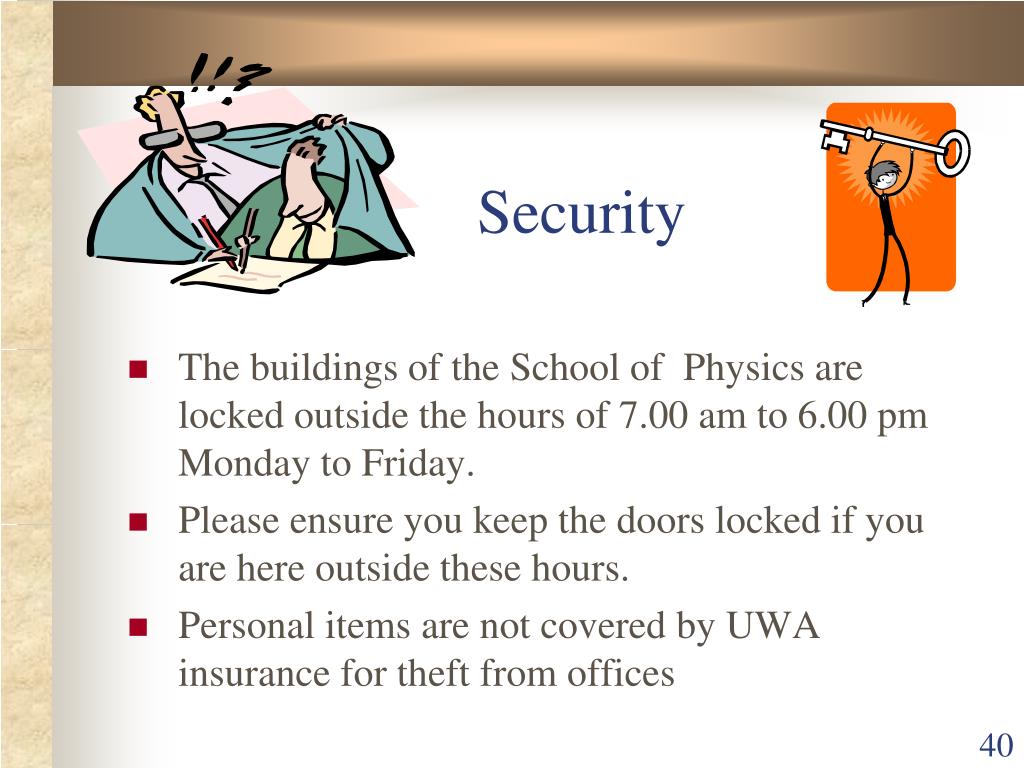 !!?

Security

- The buildings of the School of  Physics are locked outside the hours of 7.00 am to 6.00 pm Monday to Friday.
- Please ensure you keep the doors locked if you are here outside these hours.
- Personal items are not covered by UWA insurance for theft from offices

40